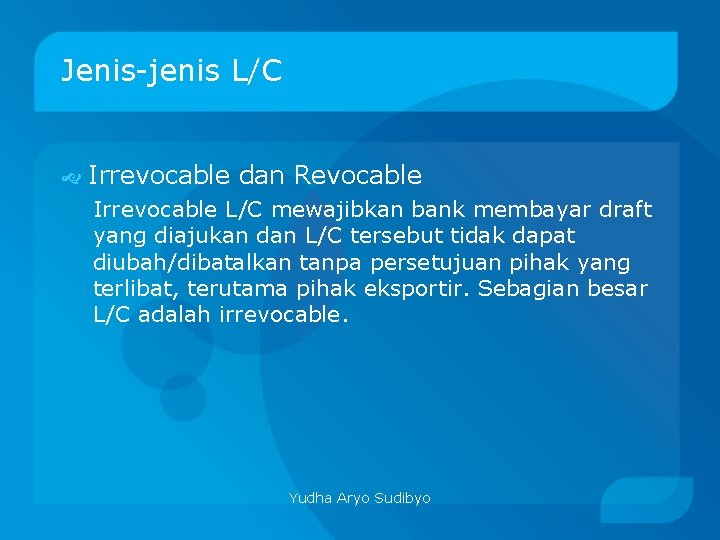 Jenis-jenis L/C

Irrevocable dan Revocable

Irrevocable L/C mewajibkan bank membayar draft yang diajukan dan L/C tersebut tidak dapat diubah/dibatalkan tanpa persetujuan pihak yang terlibat, terutama pihak eksportir. Sebagian besar L/C adalah irrevocable.

Yudha Aryo Sudibyo